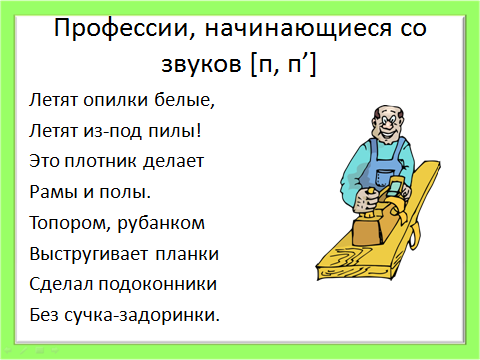 Профессии, начинающиеся со звуков [п, п’]

Летят опилки белые,
Летят из-под пилы!
Это плотник делает
Рамы и полы.
Топором, рубанком
Выстругивает планки
Сделал подоконники
Без сучка-задоринки.